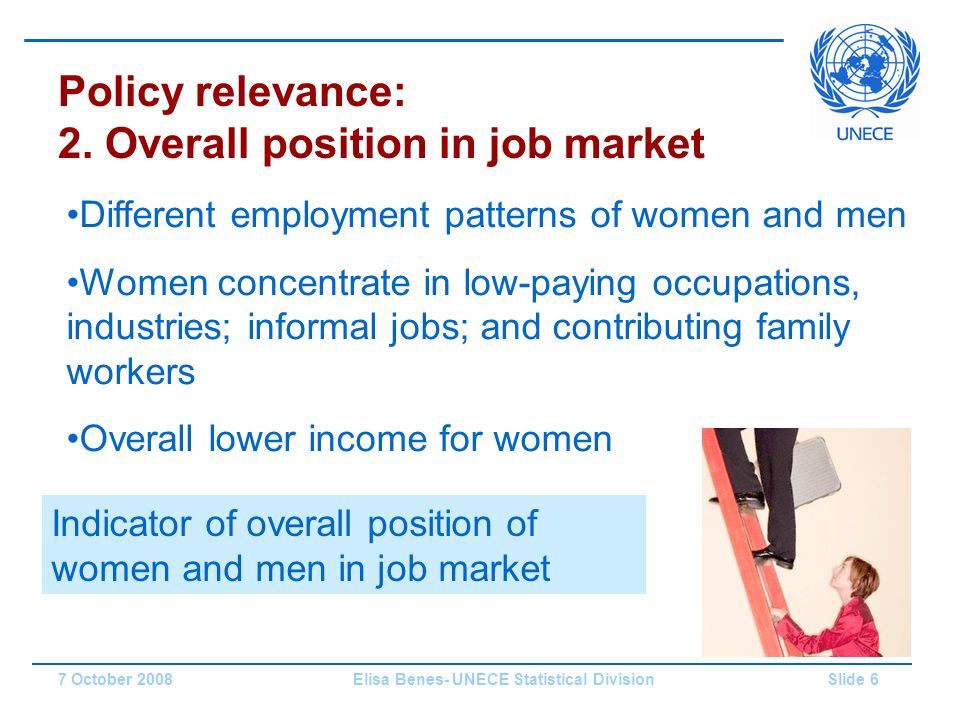 UNECE

Policy relevance:
2. Overall position in job market

•Different employment patterns of women and men

•Women concentrate in low-paying occupations, industries; informal jobs; and contributing family workers

•Overall lower income for women

Indicator of overall position of women and men in job market

7 October 2008
Elisa Benes- UNECE Statistical Division
Slide 6